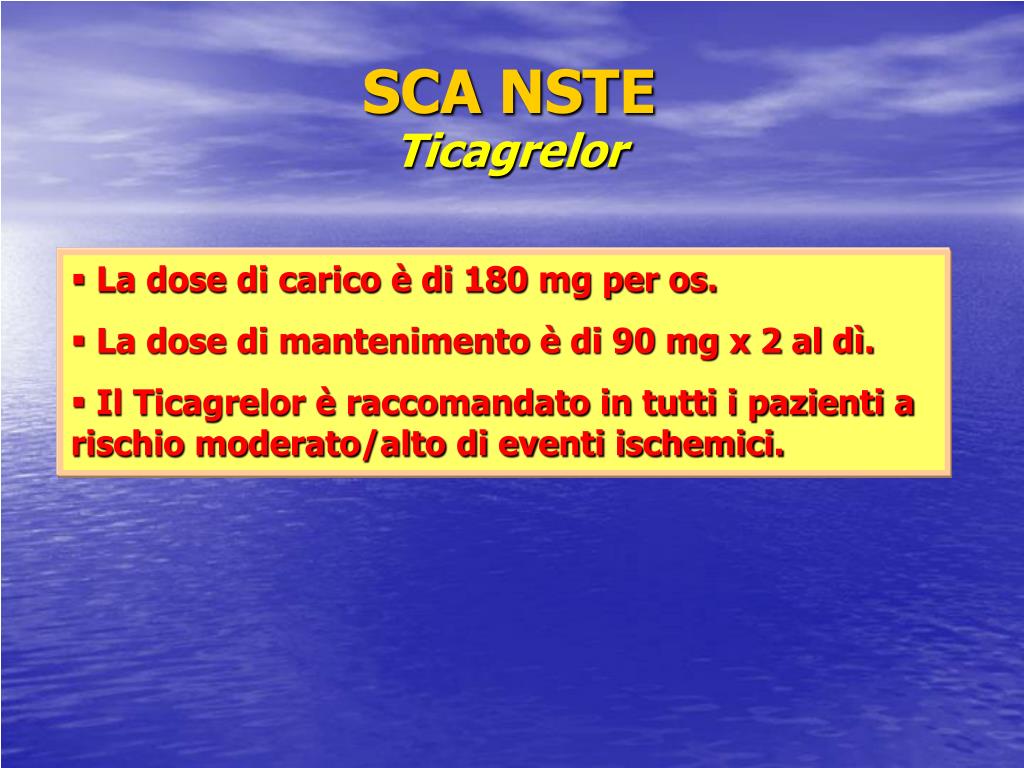 SCA NSTE
Ticagrelor

▪ La dose di carico è di 180 mg per os.

▪ La dose di mantenimento è di 90 mg x 2 al dì.

▪ Il Ticagrelor è raccomandato in tutti i pazienti a rischio moderato/alto di eventi ischemici.